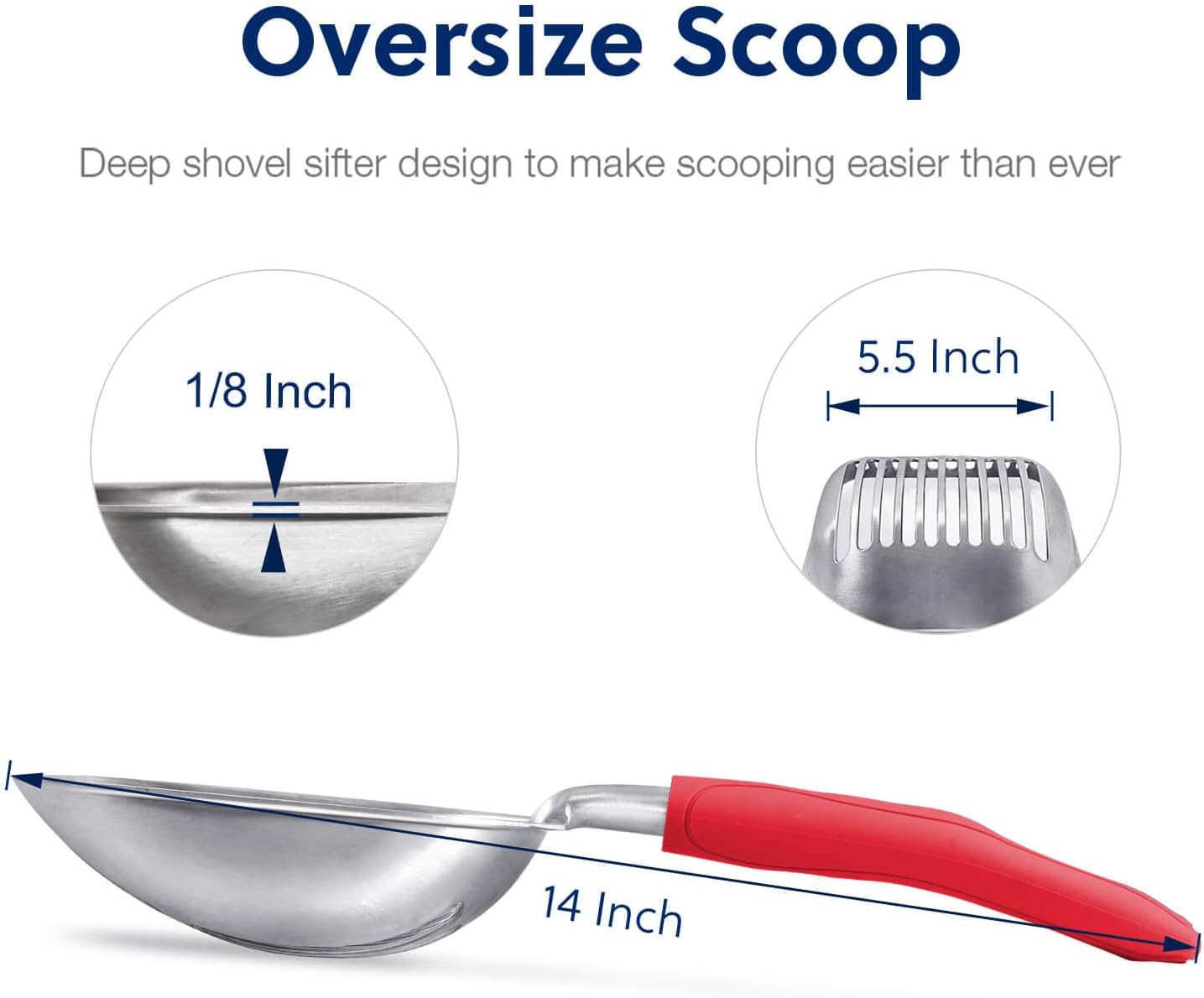 Oversize Scoop

Deep shovel sifter design to make scooping easier than ever

1/8 Inch

5.5 Inch

14 Inch